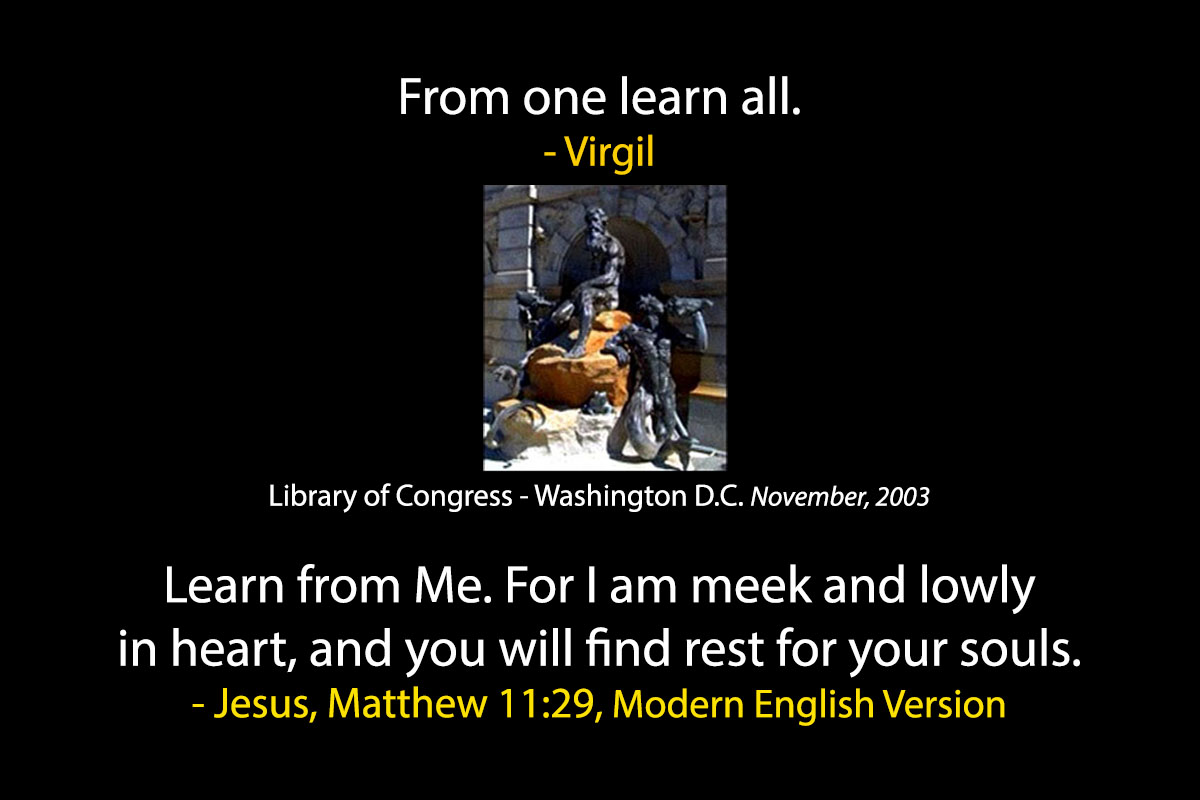 From one learn all.
- Virgil

Library of Congress - Washington D.C. November, 2003

Learn from Me. For I am meek and lowly in heart, and you will find rest for your souls.
- Jesus, Matthew 11:29, Modern English Version